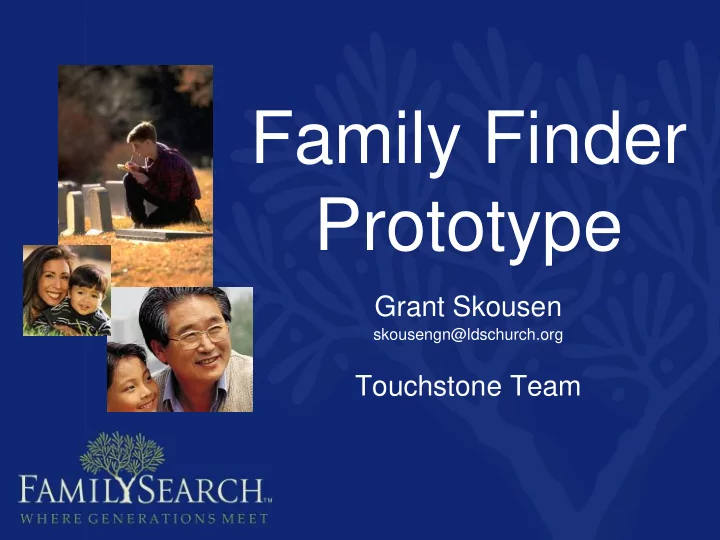 Family Finder Prototype

Grant Skousen
skousengn@ldschurch.org

Touchstone Team

FAMILYSEARCH™
WHERE GENERATIONS MEET